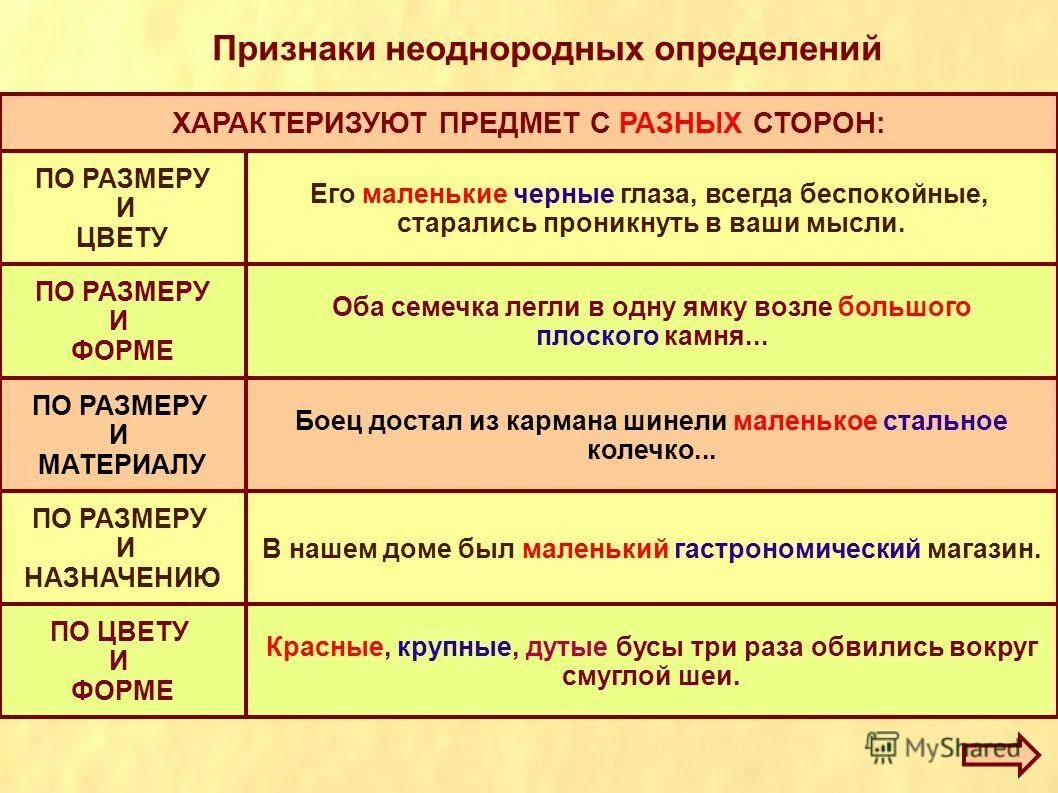 Признаки неоднородных определений

| ХАРАКТЕРИЗУЮТ ПРЕДМЕТ С РАЗНЫХ СТОРОН: | |
|---|---|
| ПО РАЗМЕРУ И ЦВЕТУ | Его маленькие черные глаза, всегда беспокойные, старались проникнуть в ваши мысли. |
| ПО РАЗМЕРУ И ФОРМЕ | Оба семечка легли в одну ямку возле большого плоского камня... |
| ПО РАЗМЕРУ И МАТЕРИАЛУ | Боец достал из кармана шинели маленькое стальное колечко... |
| ПО РАЗМЕРУ И НАЗНАЧЕНИЮ | В нашем доме был маленький гастрономический магазин. |
| ПО ЦВЕТУ И ФОРМЕ | Красные, крупные, дутые бусы три раза обвились вокруг смуглой шеи. |

MyShared